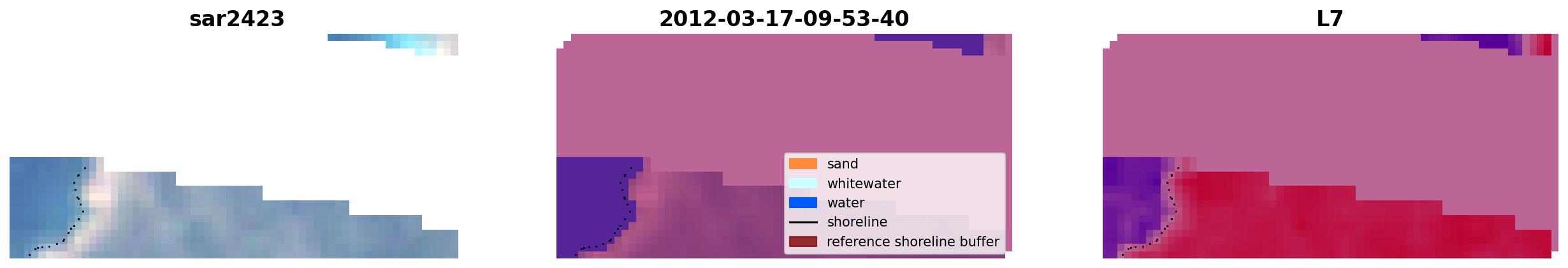 sar2423

2012-03-17-09-53-40

sand
whitewater
water
shoreline
reference shoreline buffer

L7